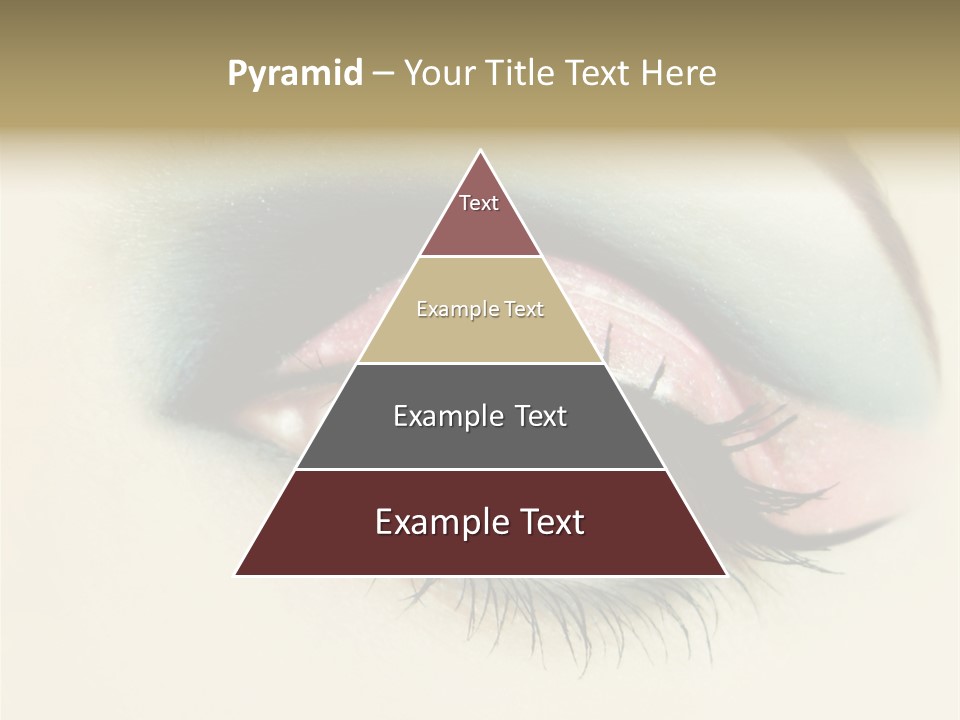 Pyramid – Your Title Text Here

Text

Example Text

Example Text

Example Text